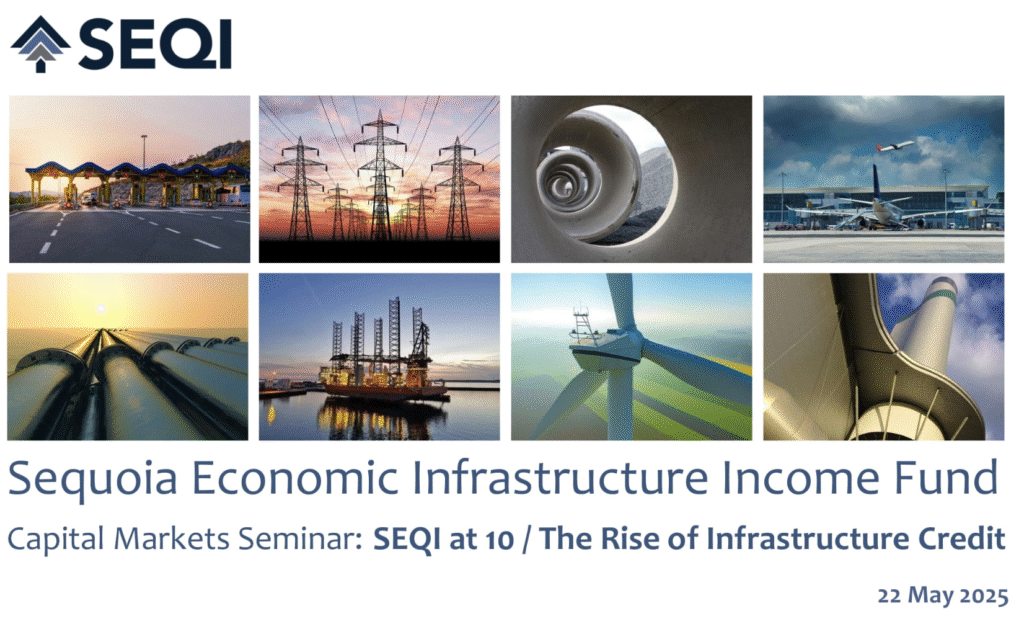 SEQI

Sequoia Economic Infrastructure Income Fund

Capital Markets Seminar: SEQI at 10 / The Rise of Infrastructure Credit

22 May 2025